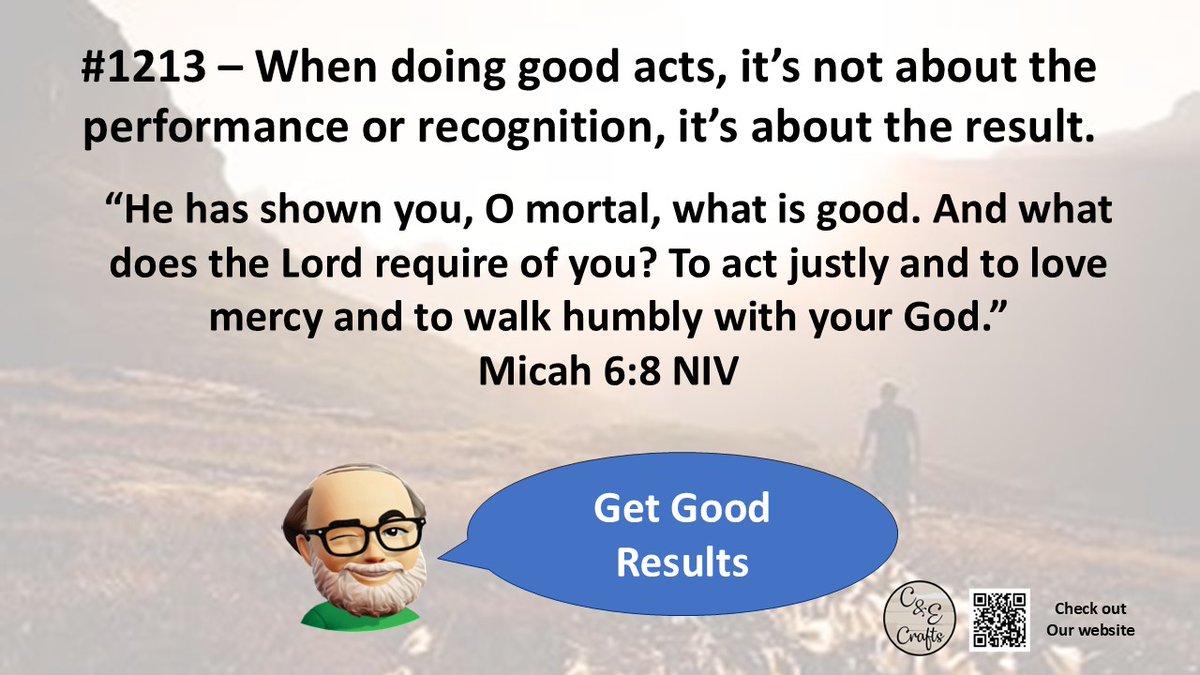 #1213 – When doing good acts, it's not about the performance or recognition, it's about the result.

"He has shown you, O mortal, what is good. And what does the Lord require of you? To act justly and to love mercy and to walk humbly with your God."
Micah 6:8 NIV

Get Good Results

C&E Crafts

Check out Our website